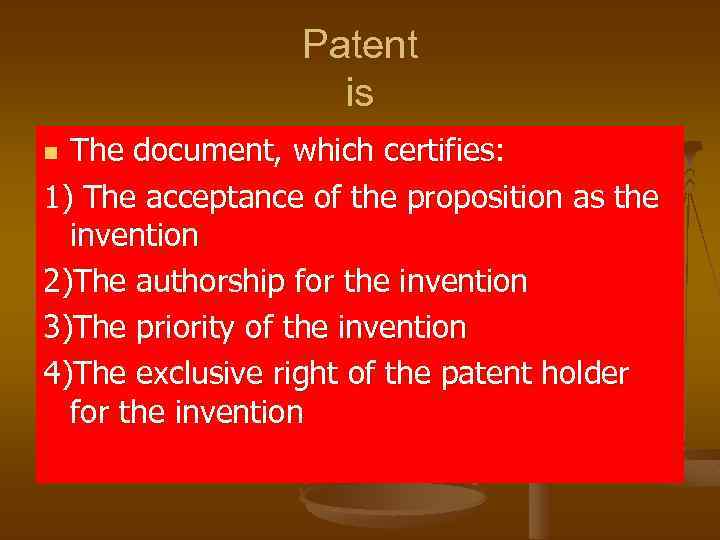 Patent
is

The document, which certifies:

1) The acceptance of the proposition as the invention

2)The authorship for the invention

3)The priority of the invention

4)The exclusive right of the patent holder for the invention